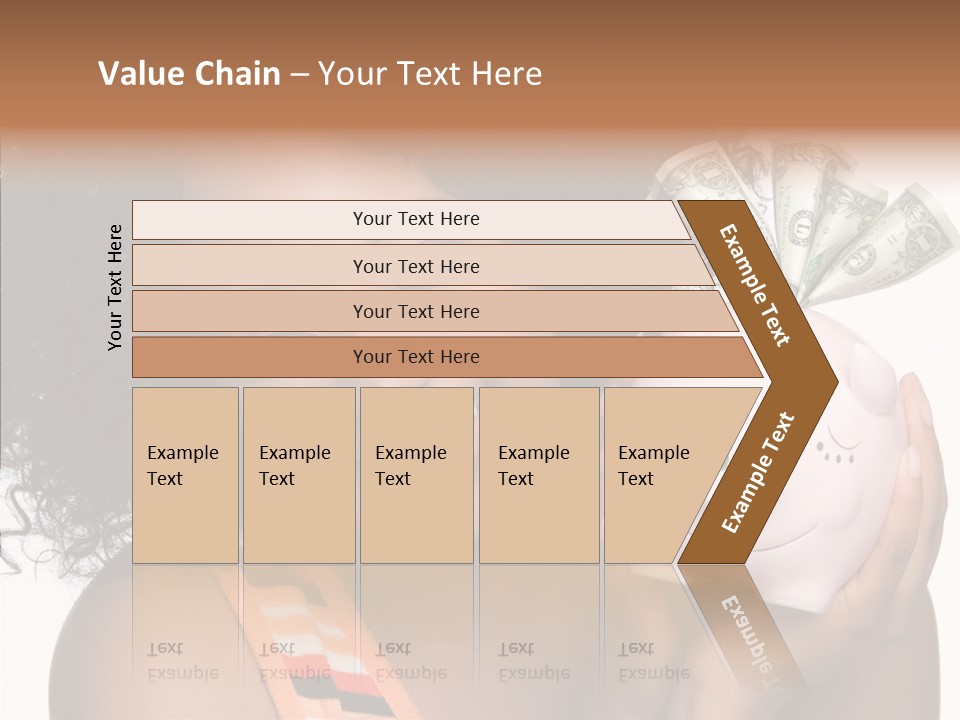 Value Chain – Your Text Here

Your Text Here

Your Text Here

Your Text Here

Your Text Here

Your Text Here

Example Text

Example Text

Example Text

Example Text

Example Text

Example Text

Example Text